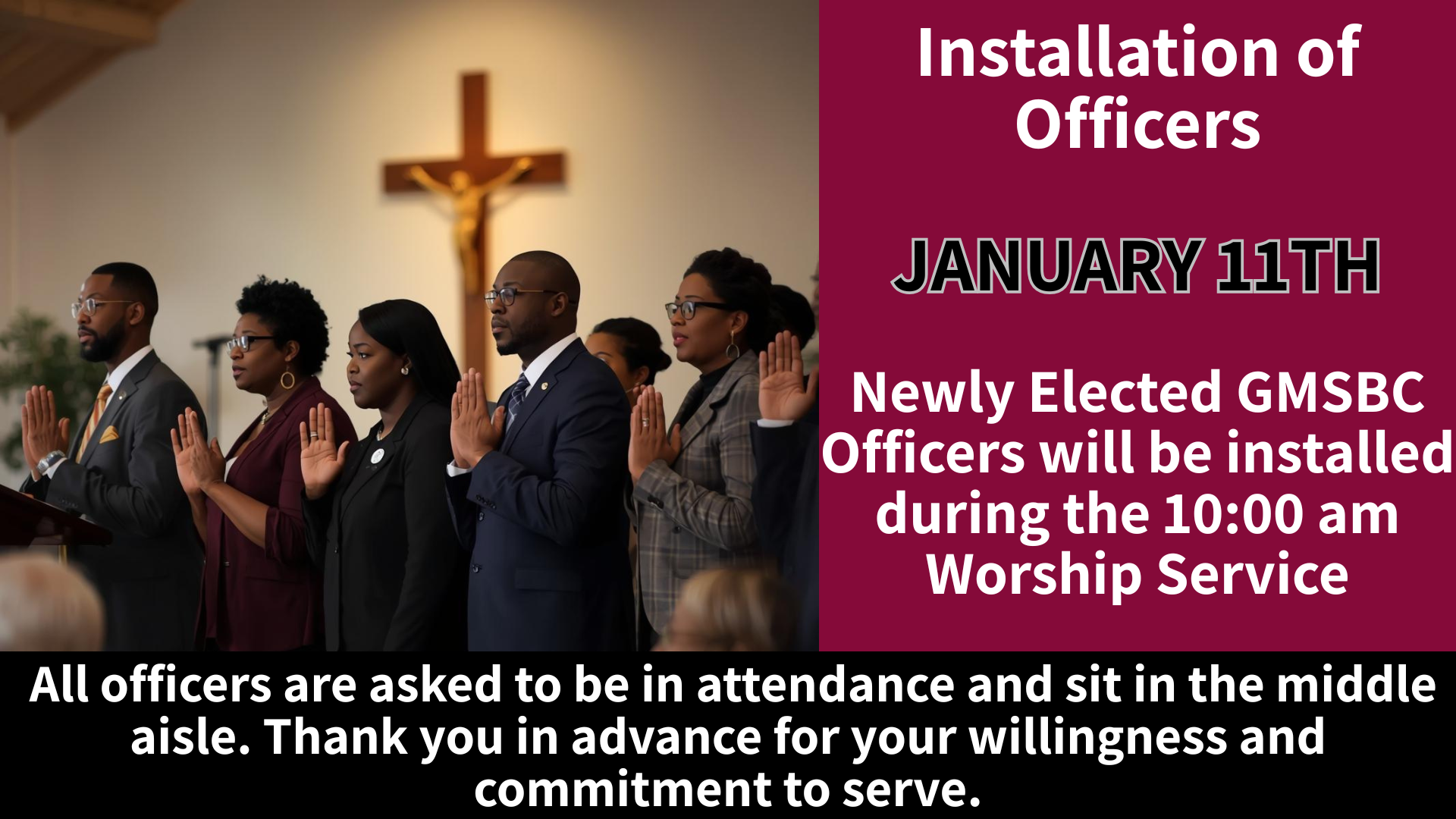 Installation of Officers

JANUARY 11TH

Newly Elected GMSBC Officers will be installed during the 10:00 am Worship Service

All officers are asked to be in attendance and sit in the middle aisle. Thank you in advance for your willingness and commitment to serve.